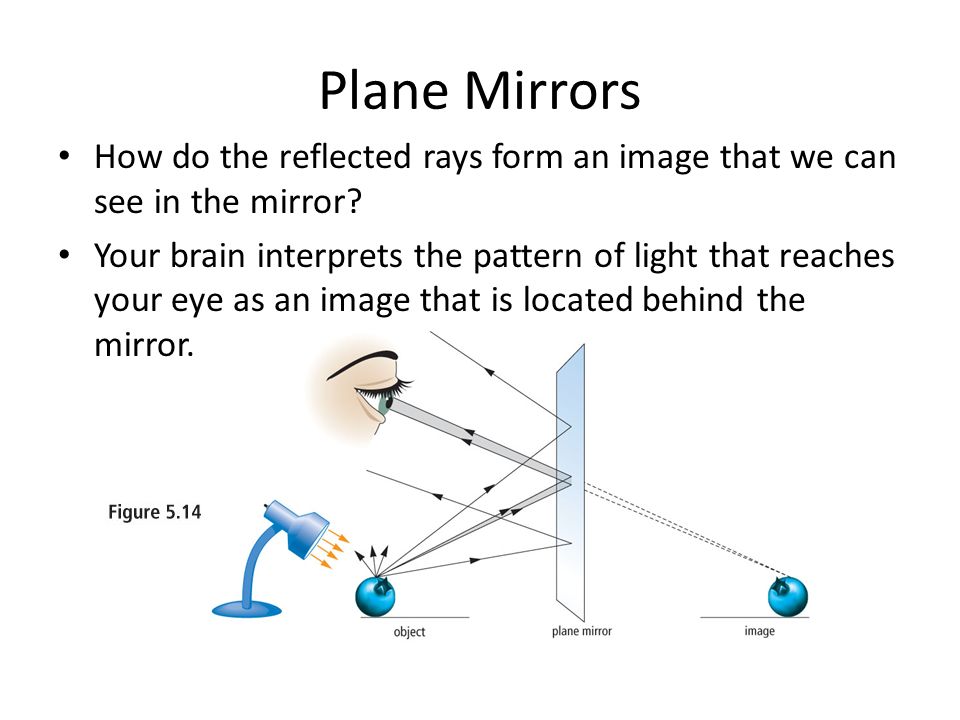 Plane Mirrors

• How do the reflected rays form an image that we can see in the mirror?

• Your brain interprets the pattern of light that reaches your eye as an image that is located behind the mirror.

Figure 5.14

object

plane mirror

image